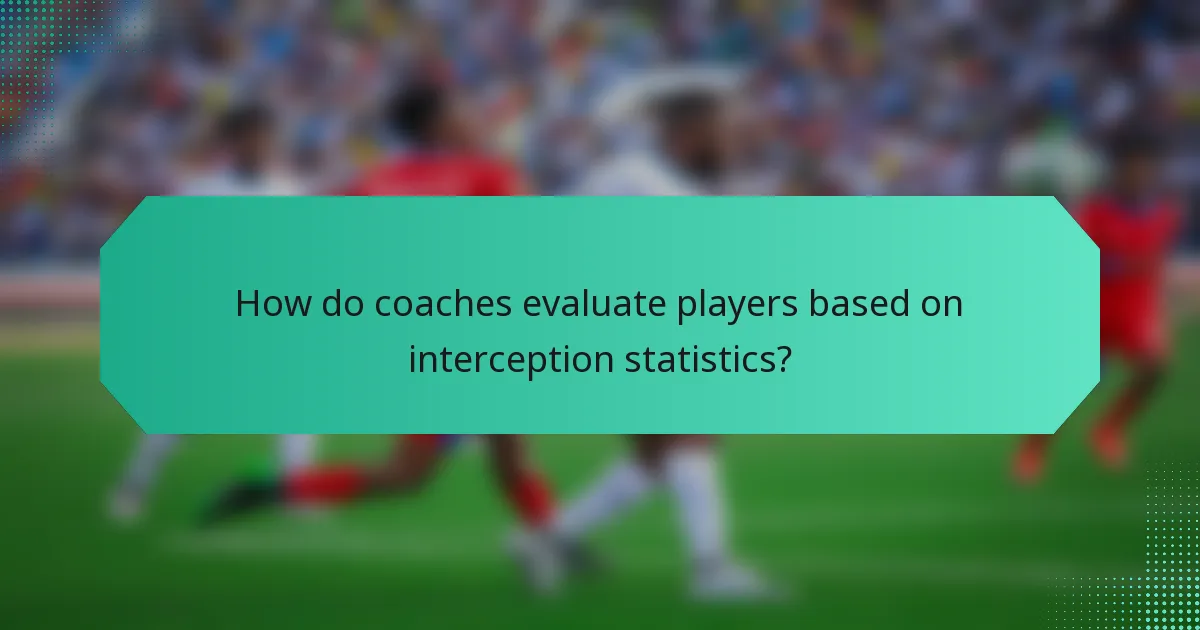 How do coaches evaluate players based on interception statistics?